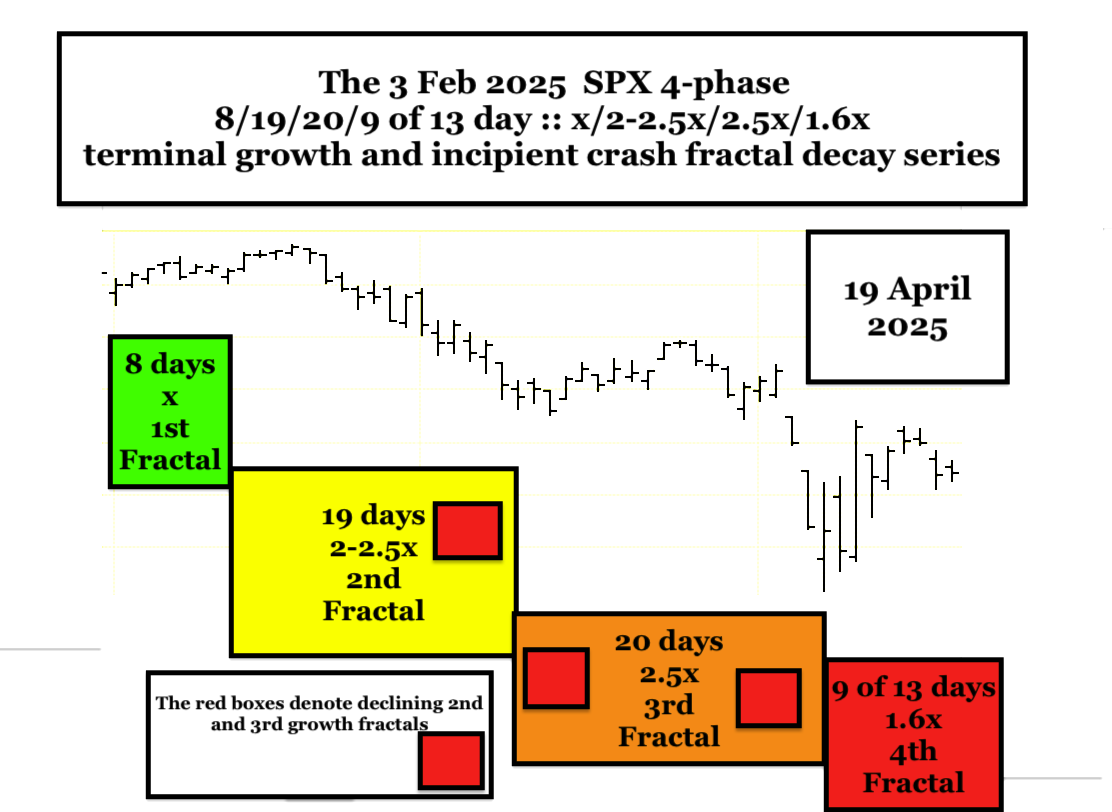 The 3 Feb 2025 SPX 4-phase
8/19/20/9 of 13 day :: x/2-2.5x/2.5x/1.6x
terminal growth and incipient crash fractal decay series

19 April
2025

8 days
x
1st
Fractal

19 days
2-2.5x
2nd
Fractal

20 days
2.5x
3rd
Fractal

9 of 13 days
1.6x
4th
Fractal

The red boxes denote declining 2nd and 3rd growth fractals